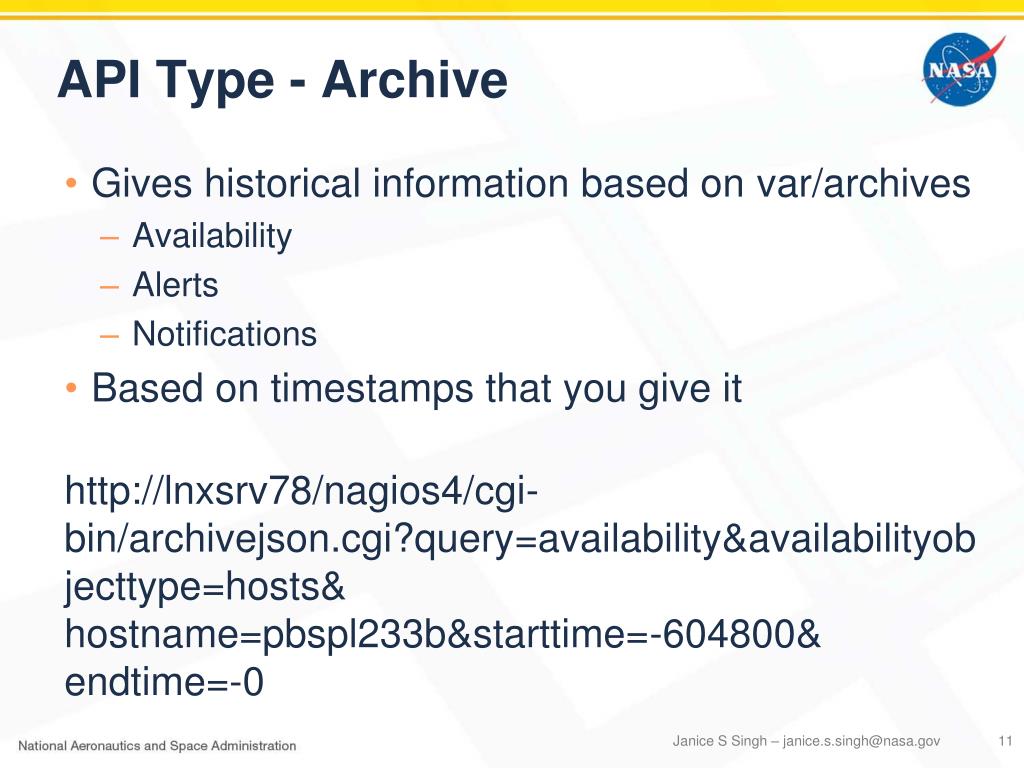 API Type - Archive

NASA

• Gives historical information based on var/archives
– Availability
– Alerts
– Notifications
• Based on timestamps that you give it

http://lnxsrv78/nagios4/cgi-bin/archivejson.cgi?query=availability&availabilityobjecttype=hosts& hostname=pbspl233b&starttime=-604800& endtime=-0

National Aeronautics and Space Administration

Janice S Singh – janice.s.singh@nasa.gov

11